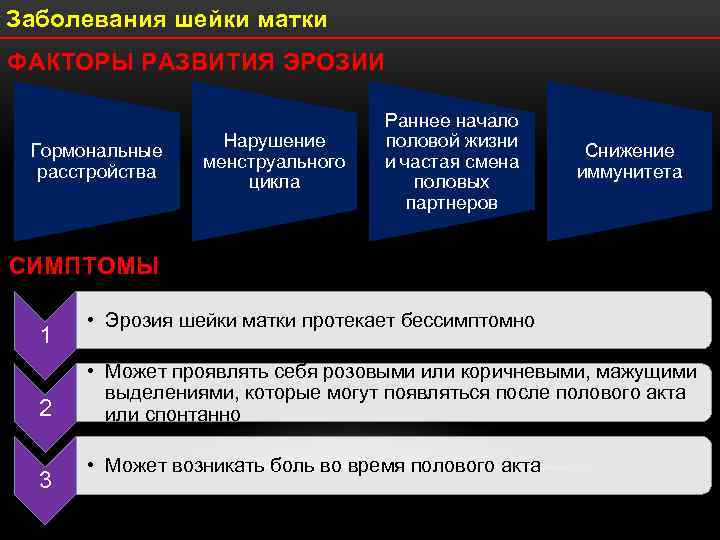 Заболевания шейки матки

ФАКТОРЫ РАЗВИТИЯ ЭРОЗИИ

Гормональные расстройства

Нарушение менструального цикла

Раннее начало половой жизни и частая смена половых партнеров

Снижение иммунитета

СИМПТОМЫ

1
• Эрозия шейки матки протекает бессимптомно

2
• Может проявлять себя розовыми или коричневыми, мажущими выделениями, которые могут появляться после полового акта или спонтанно

3
• Может возникать боль во время полового акта